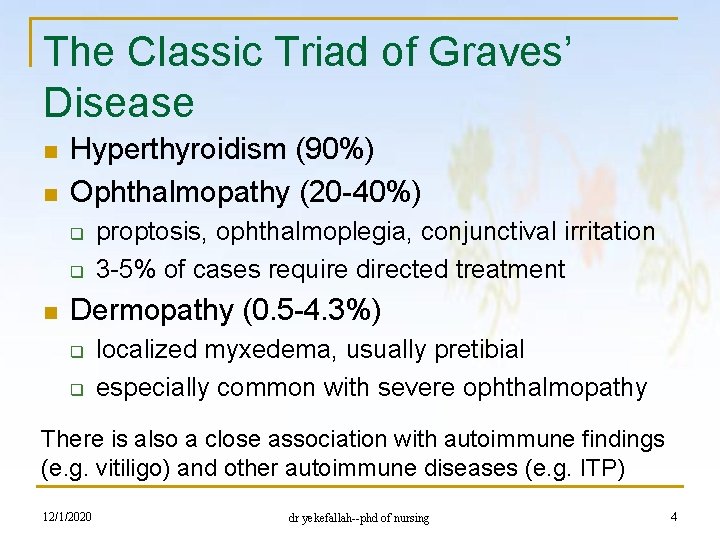 The Classic Triad of Graves' Disease

- Hyperthyroidism (90%)
- Ophthalmopathy (20-40%)
  - proptosis, ophthalmoplegia, conjunctival irritation
  - 3-5% of cases require directed treatment
- Dermopathy (0.5-4.3%)
  - localized myxedema, usually pretibial
  - especially common with severe ophthalmopathy

There is also a close association with autoimmune findings (e.g. vitiligo) and other autoimmune diseases (e.g. ITP)

12/1/2020 dr yekefallah--phd of nursing 4